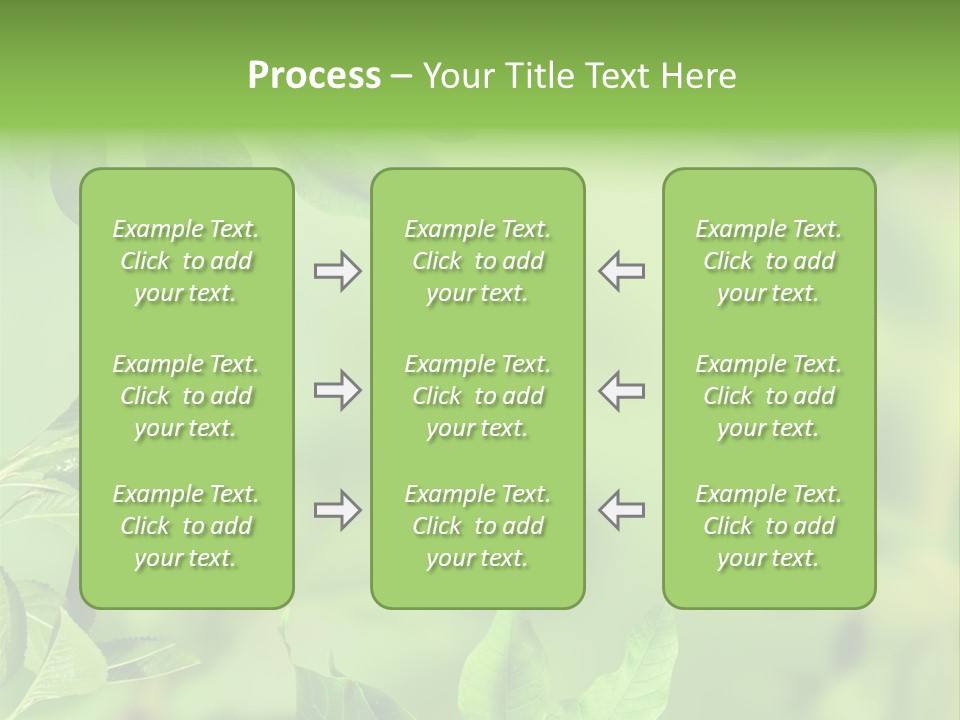 Process – Your Title Text Here

Example Text. Click to add your text.

Example Text. Click to add your text.

Example Text. Click to add your text.

Example Text. Click to add your text.

Example Text. Click to add your text.

Example Text. Click to add your text.

Example Text. Click to add your text.

Example Text. Click to add your text.

Example Text. Click to add your text.